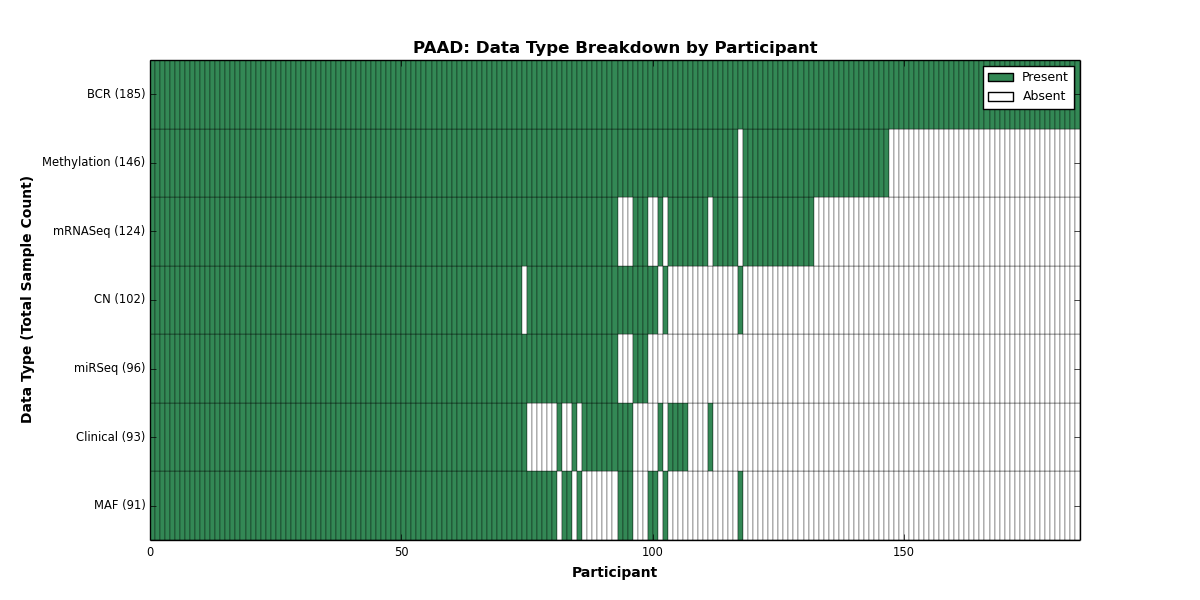 PAAD: Data Type Breakdown by Participant

Present
Absent

Data Type (Total Sample Count)

BCR (185)
Methylation (146)
mRNASeq (124)
CN (102)
miRSeq (96)
Clinical (93)
MAF (91)

0
50
100
150

Participant